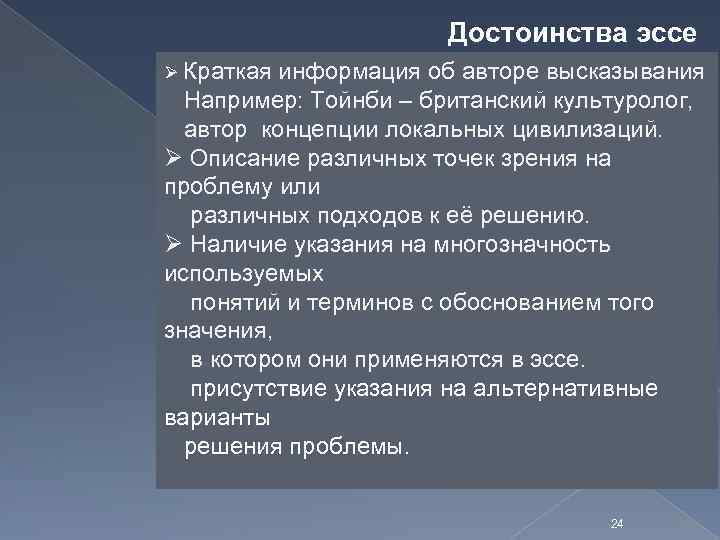 Достоинства эссе

➢ Краткая информация об авторе высказывания
Например: Тойнби – британский культуролог, автор концепции локальных цивилизаций.

➢ Описание различных точек зрения на проблему или различных подходов к её решению.

➢ Наличие указания на многозначность используемых понятий и терминов с обоснованием того значения, в котором они применяются в эссе.
присутствие указания на альтернативные варианты решения проблемы.

24